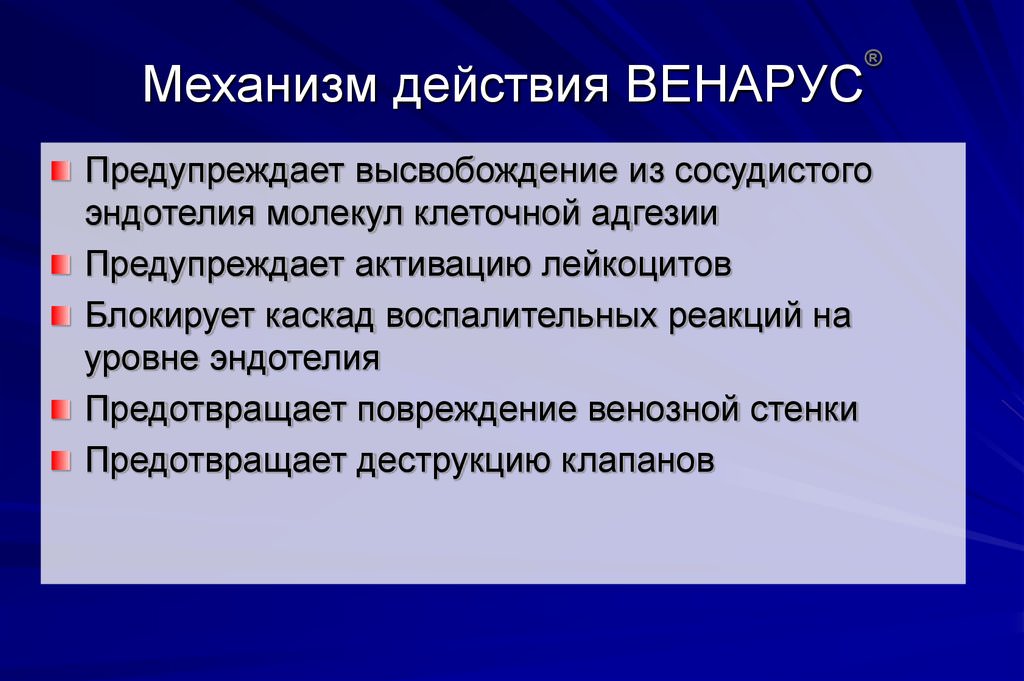 Механизм действия ВЕНАРУС®

Предупреждает высвобождение из сосудистого эндотелия молекул клеточной адгезии

Предупреждает активацию лейкоцитов

Блокирует каскад воспалительных реакций на уровне эндотелия

Предотвращает повреждение венозной стенки

Предотвращает деструкцию клапанов